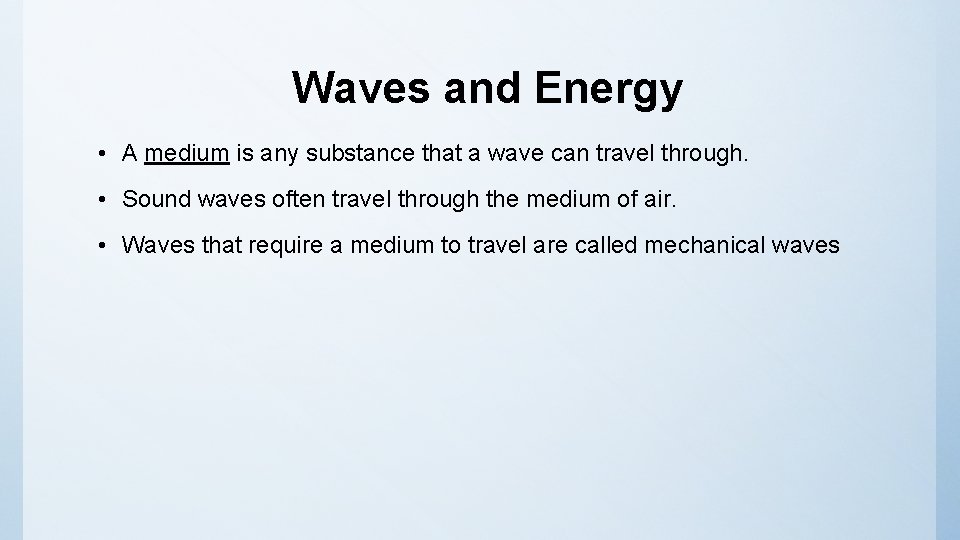 Waves and Energy

• A medium is any substance that a wave can travel through.

• Sound waves often travel through the medium of air.

• Waves that require a medium to travel are called mechanical waves